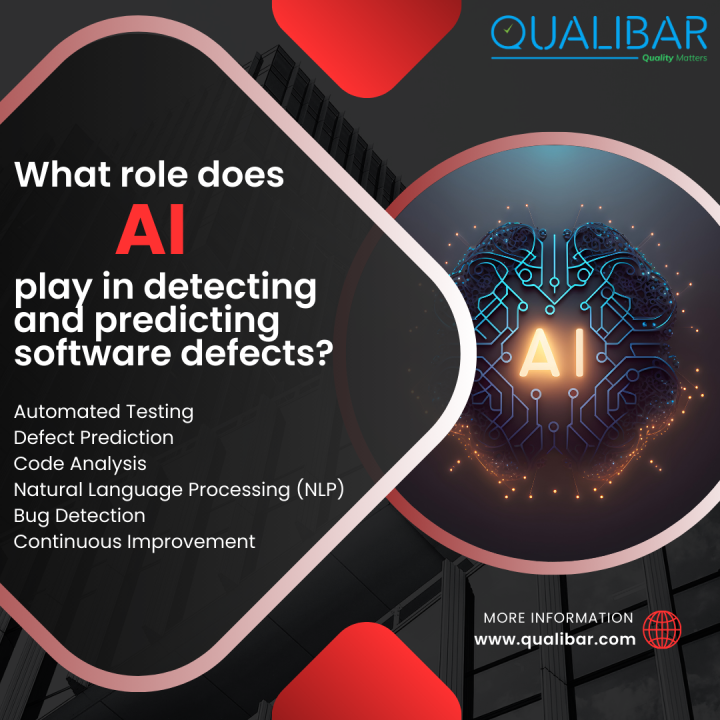 QUALIBAR
Quality Matters

What role does AI play in detecting and predicting software defects?

Automated Testing
Defect Prediction
Code Analysis
Natural Language Processing (NLP)
Bug Detection
Continuous Improvement

AI

MORE INFORMATION
www.qualibar.com